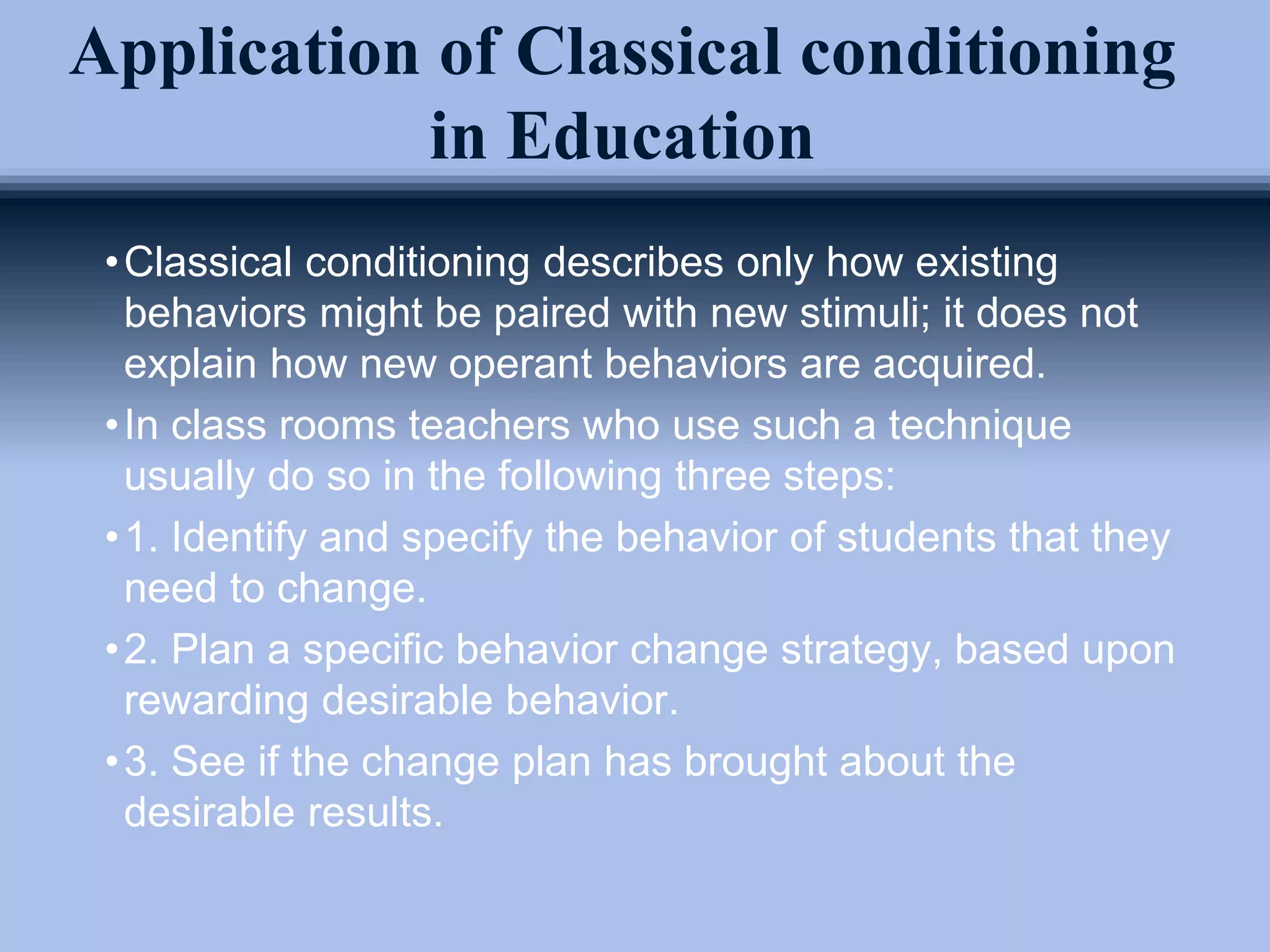 Application of Classical conditioning in Education

• Classical conditioning describes only how existing behaviors might be paired with new stimuli; it does not explain how new operant behaviors are acquired.

• In class rooms teachers who use such a technique usually do so in the following three steps:

• 1. Identify and specify the behavior of students that they need to change.

• 2. Plan a specific behavior change strategy, based upon rewarding desirable behavior.

• 3. See if the change plan has brought about the desirable results.